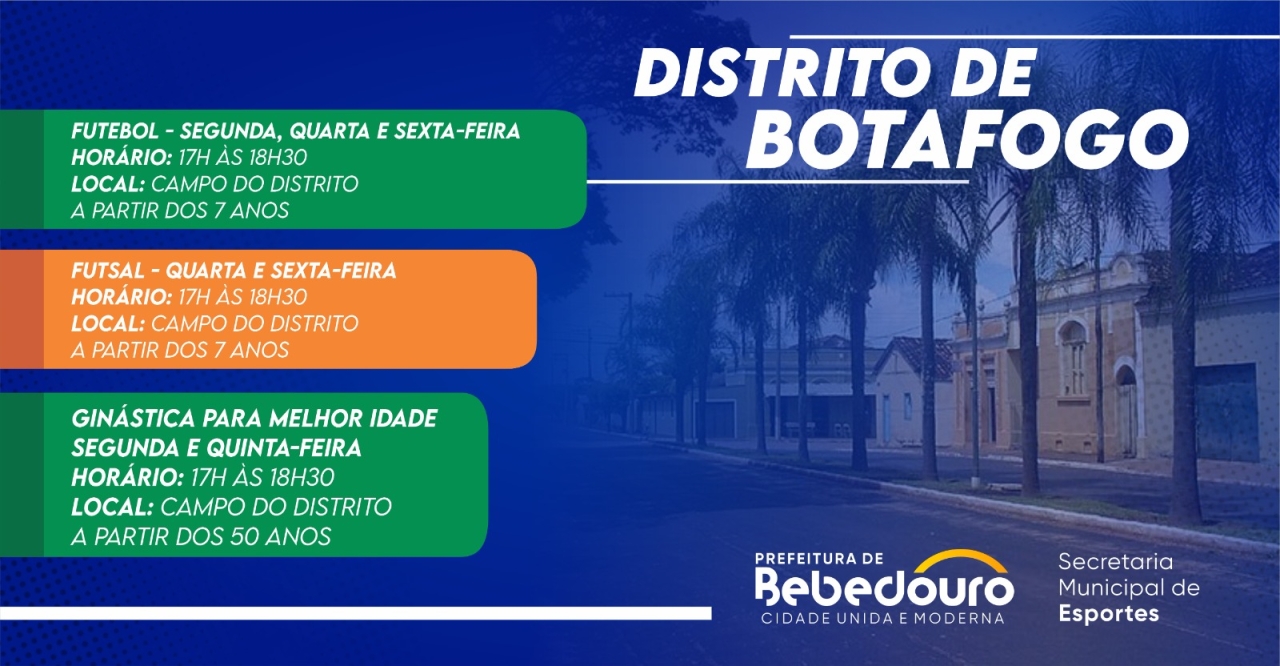 DISTRITO DE BOTAFOGO

FUTEBOL - SEGUNDA, QUARTA E SEXTA-FEIRA
HORÁRIO: 17H ÀS 18H30
LOCAL: CAMPO DO DISTRITO
A PARTIR DOS 7 ANOS

FUTSAL - QUARTA E SEXTA-FEIRA
HORÁRIO: 17H ÀS 18H30
LOCAL: CAMPO DO DISTRITO
A PARTIR DOS 7 ANOS

GINÁSTICA PARA MELHOR IDADE
SEGUNDA E QUINTA-FEIRA
HORÁRIO: 17H ÀS 18H30
LOCAL: CAMPO DO DISTRITO
A PARTIR DOS 50 ANOS

PREFEITURA DE
Bebedouro
CIDADE UNIDA E MODERNA

Secretaria Municipal de Esportes